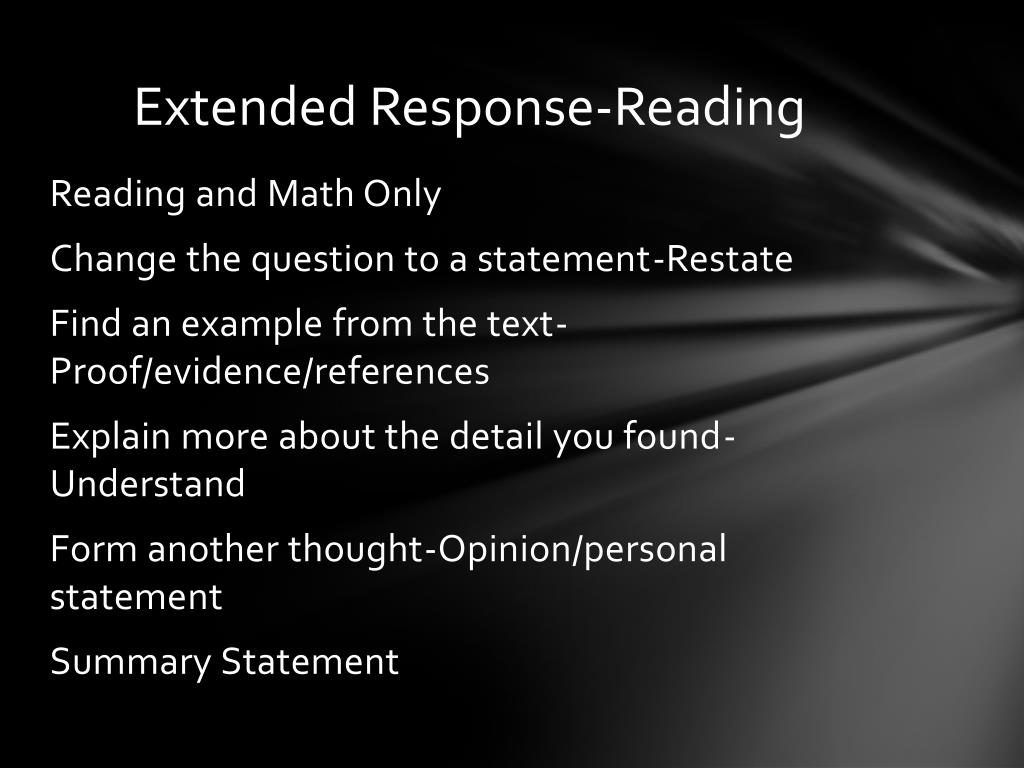 Extended Response-Reading

Reading and Math Only

Change the question to a statement-Restate

Find an example from the text-Proof/evidence/references

Explain more about the detail you found-Understand

Form another thought-Opinion/personal statement

Summary Statement